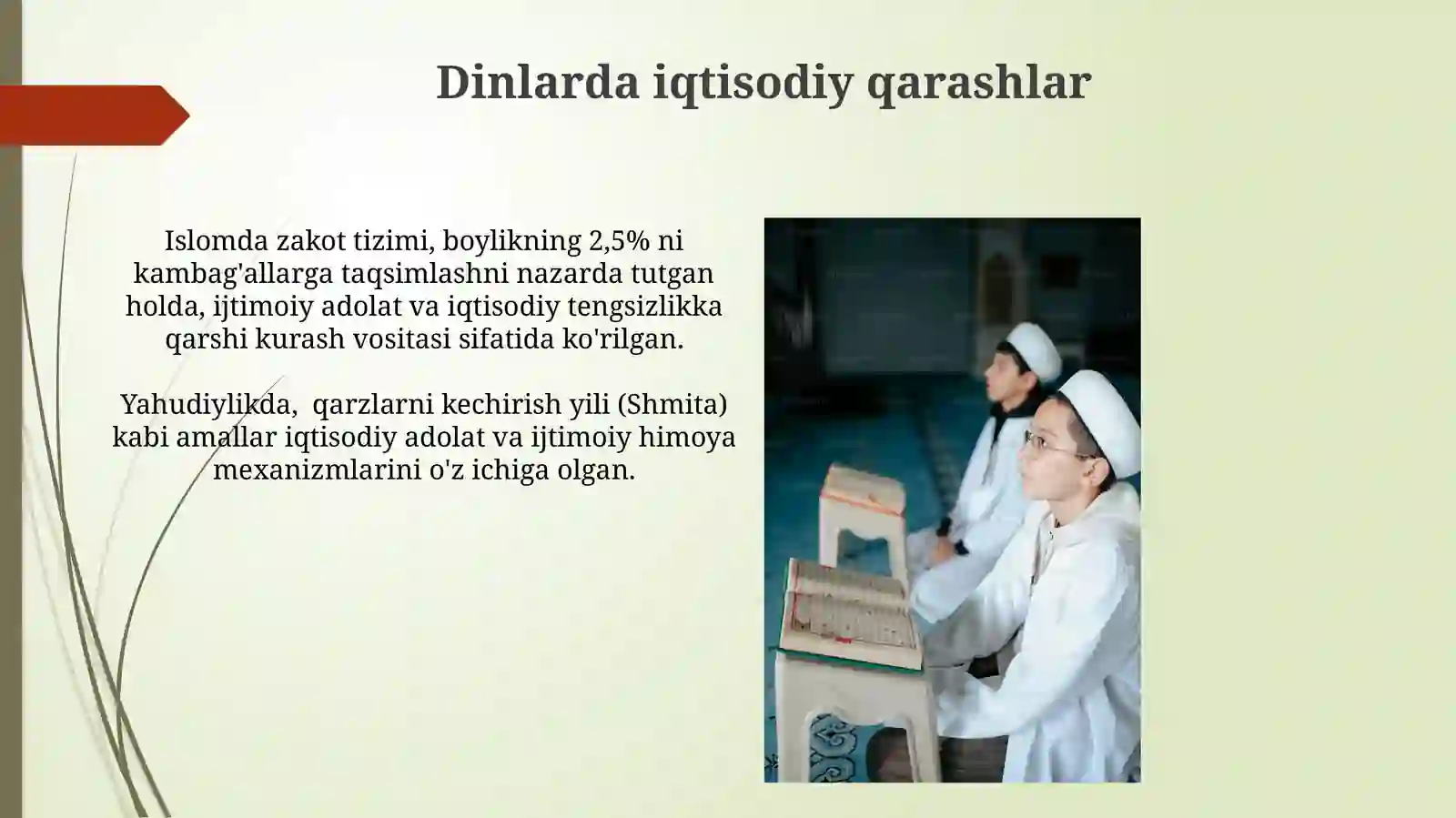 Dinlarda iqtisodiy qarashlar

Islomda zakot tizimi, boylikning 2,5% ni kambag'allarga taqsimlashni nazarda tutgan holda, ijtimoiy adolat va iqtisodiy tengsizlikka qarshi kurash vositasi sifatida ko'rilgan.

Yahudiylikda, qarzlarni kechirish yili (Shmita) kabi amallar iqtisodiy adolat va ijtimoiy himoya mexanizmlarini o'z ichiga olgan.